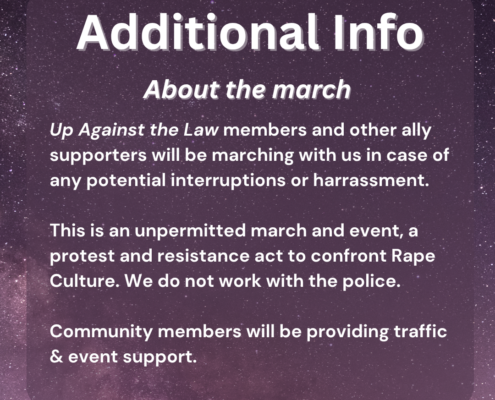 Additional Info

About the march

Up Against the Law members and other ally supporters will be marching with us in case of any potential interruptions or harrassment.

This is an unpermitted march and event, a protest and resistance act to confront Rape Culture. We do not work with the police.

Community members will be providing traffic & event support.